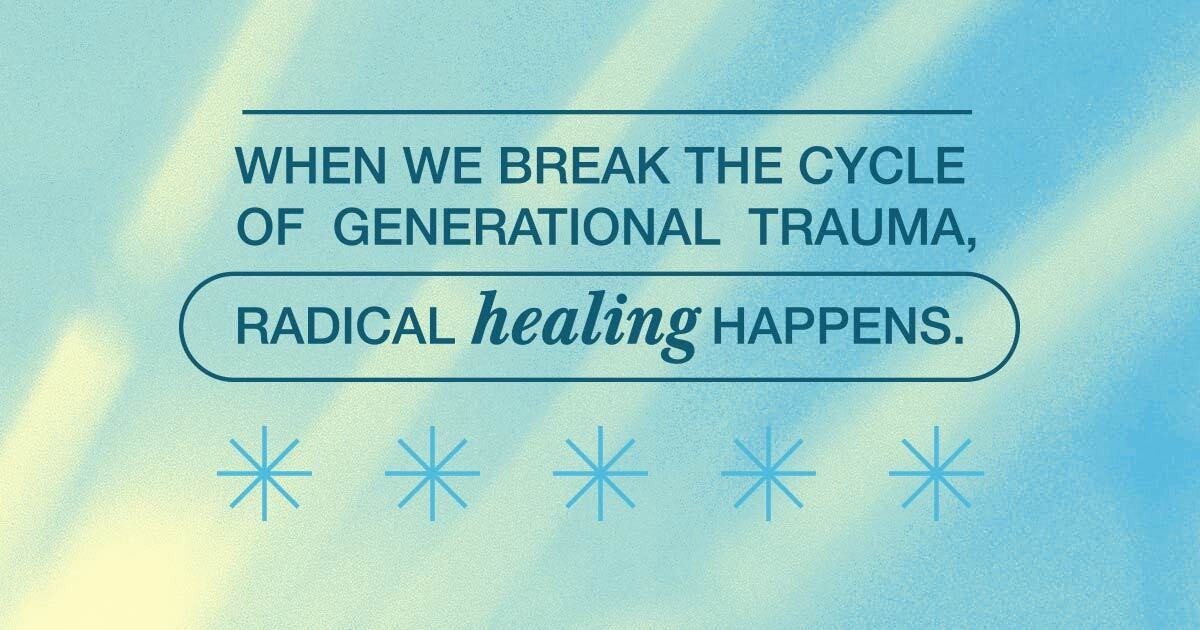 WHEN WE BREAK THE CYCLE OF GENERATIONAL TRAUMA,

RADICAL healing HAPPENS.